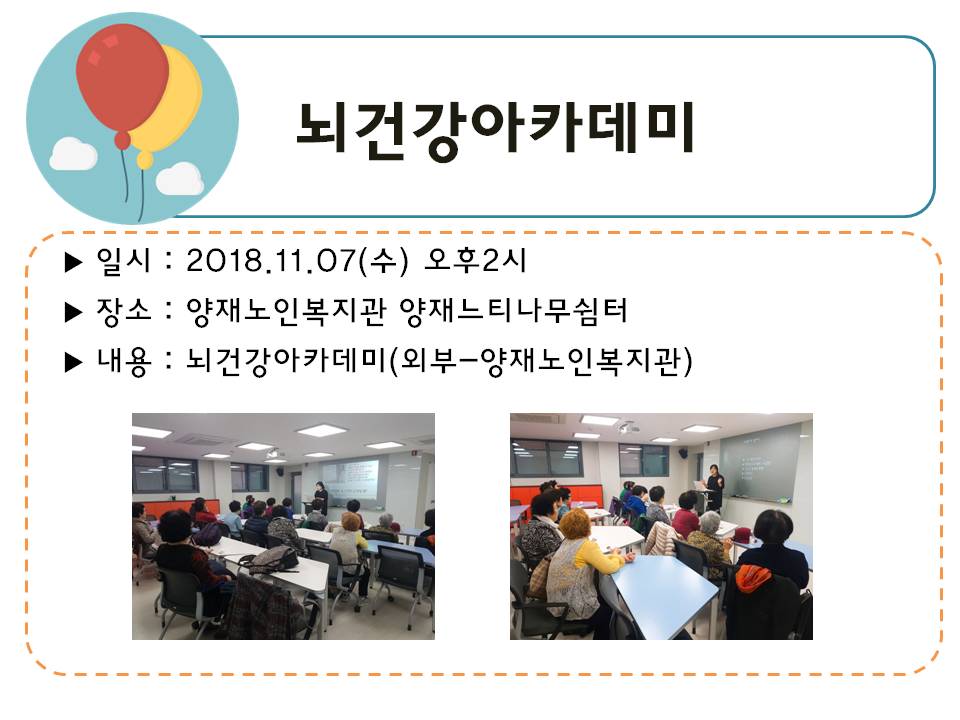 뇌건강아카데미

▶ 일시 : 2018.11.07(수) 오후2시

▶ 장소 : 양재노인복지관 양재느티나무쉼터

▶ 내용 : 뇌건강아카데미(외부-양재노인복지관)